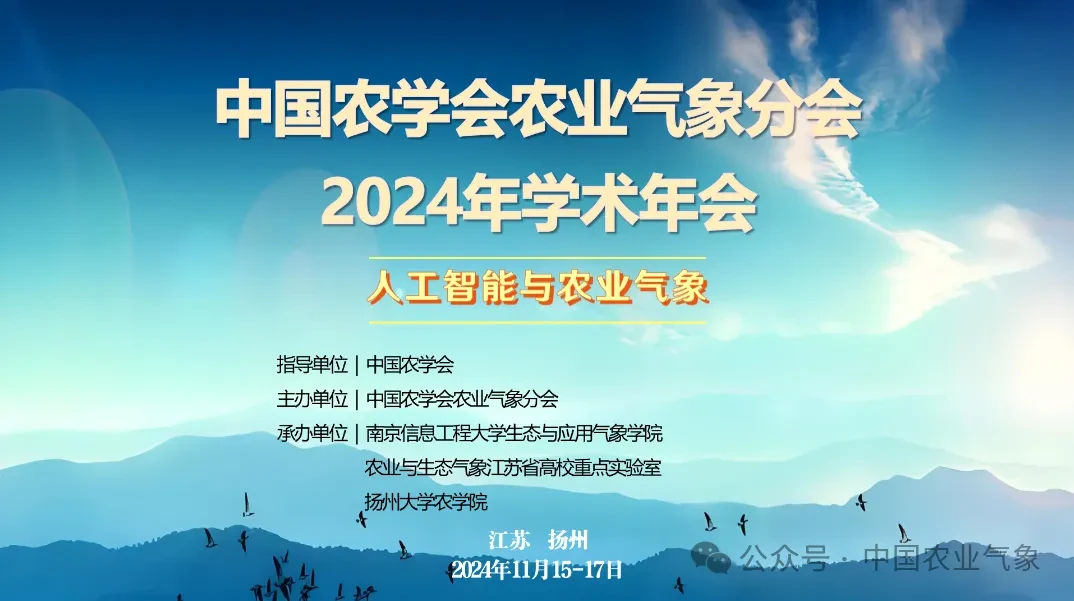 中国农学会农业气象分会
2024年学术年会

人工智能与农业气象

指导单位 | 中国农学会
主办单位 | 中国农学会农业气象分会
承办单位 | 南京信息工程大学生态与应用气象学院
农业与生态气象江苏省高校重点实验室
扬州大学农学院

江苏 扬州
2024年11月15-17日

公众号 · 中国农业气象